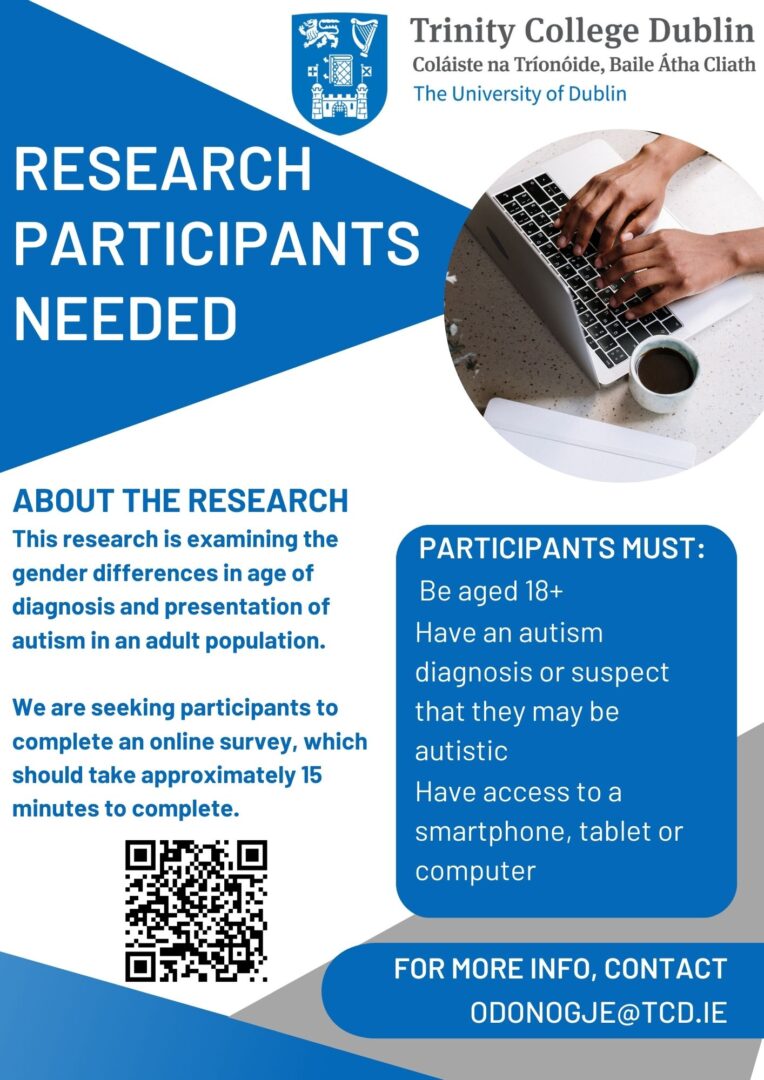 Trinity College Dublin
Coláiste na Tríonóide, Baile Átha Cliath
The University of Dublin

RESEARCH PARTICIPANTS NEEDED

ABOUT THE RESEARCH
This research is examining the gender differences in age of diagnosis and presentation of autism in an adult population.

We are seeking participants to complete an online survey, which should take approximately 15 minutes to complete.

PARTICIPANTS MUST:
Be aged 18+
Have an autism diagnosis or suspect that they may be autistic
Have access to a smartphone, tablet or computer

FOR MORE INFO, CONTACT
ODONOGJE@TCD.IE